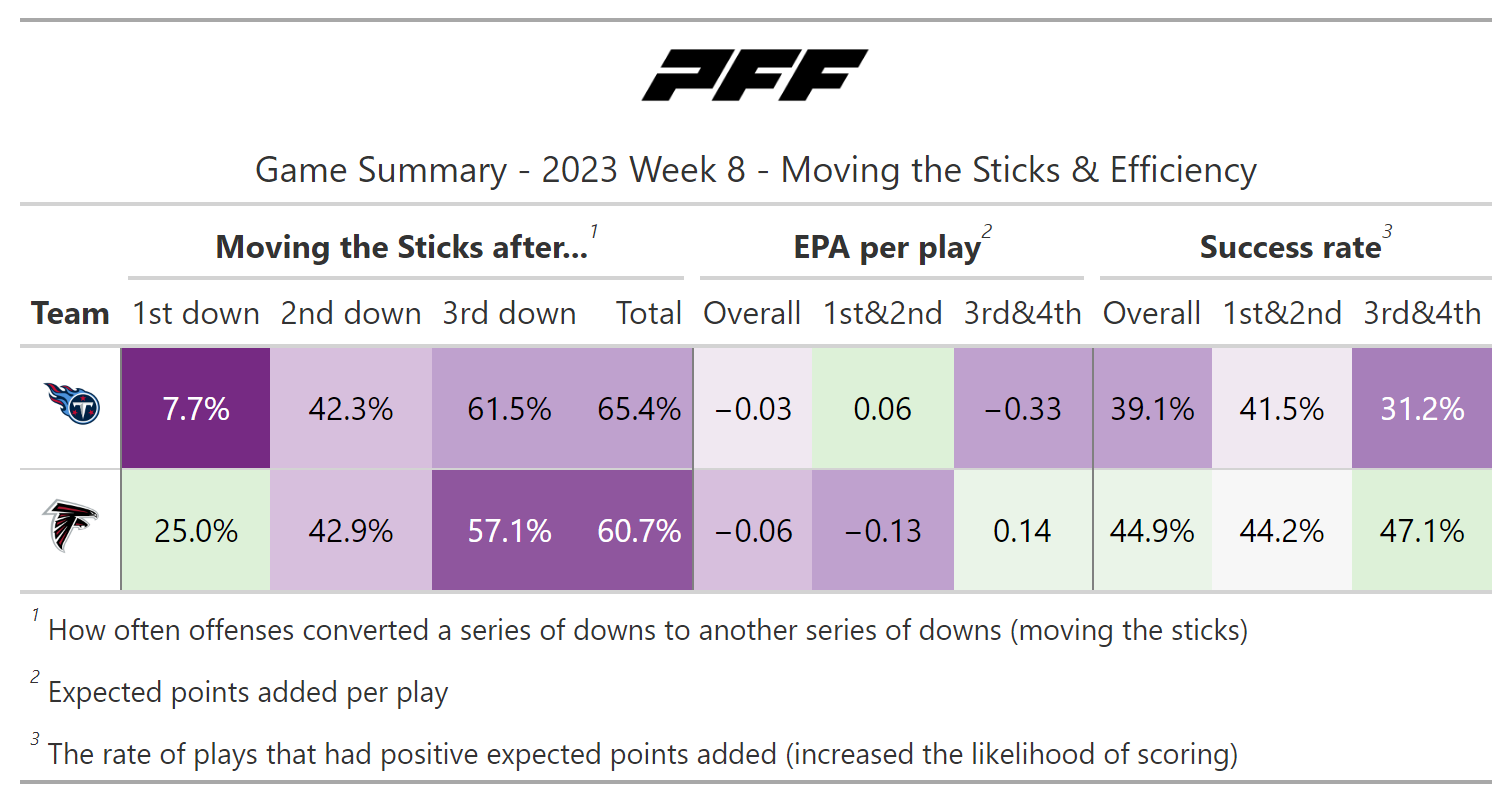 PFF

Game Summary - 2023 Week 8 - Moving the Sticks & Efficiency

| | Moving the Sticks after...$^1$ | | | | EPA per play$^2$ | | | Success rate$^3$ | | |
|---|---|---|---|---|---|---|---|---|---|---|
| Team | 1st down | 2nd down | 3rd down | Total | Overall | 1st&2nd | 3rd&4th | Overall | 1st&2nd | 3rd&4th |
| | 7.7% | 42.3% | 61.5% | 65.4% | −0.03 | 0.06 | −0.33 | 39.1% | 41.5% | 31.2% |
| | 25.0% | 42.9% | 57.1% | 60.7% | −0.06 | −0.13 | 0.14 | 44.9% | 44.2% | 47.1% |

$^1$ How often offenses converted a series of downs to another series of downs (moving the sticks)

$^2$ Expected points added per play

$^3$ The rate of plays that had positive expected points added (increased the likelihood of scoring)